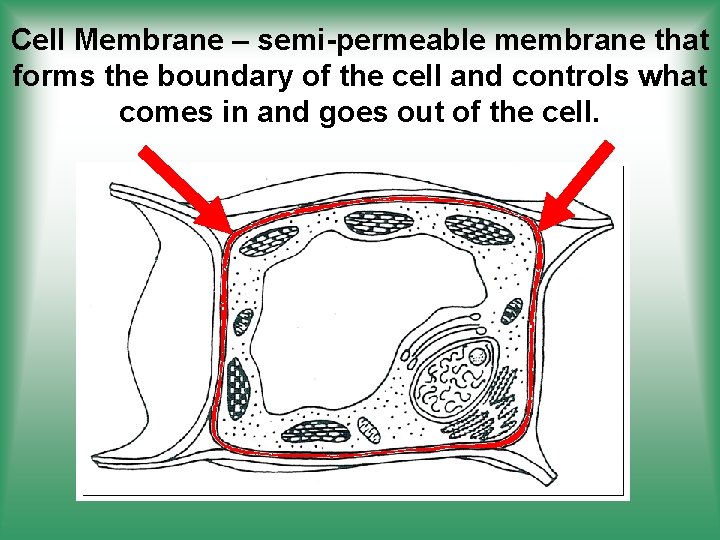 Cell Membrane – semi-permeable membrane that forms the boundary of the cell and controls what comes in and goes out of the cell.